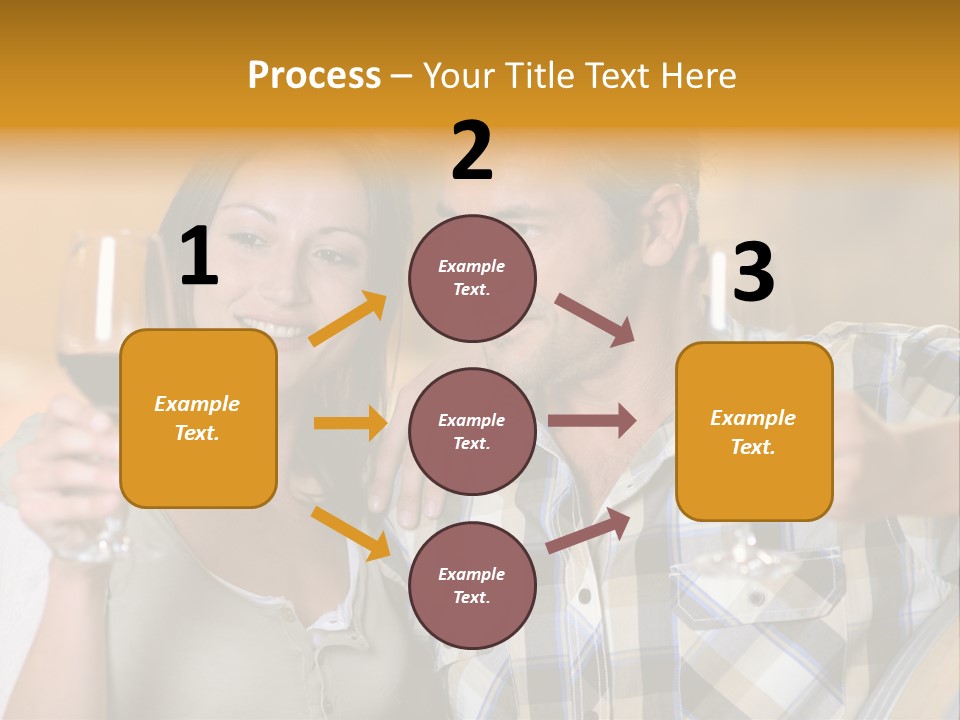 Process – Your Title Text Here

1

Example Text.

2

Example Text.

Example Text.

Example Text.

3

Example Text.